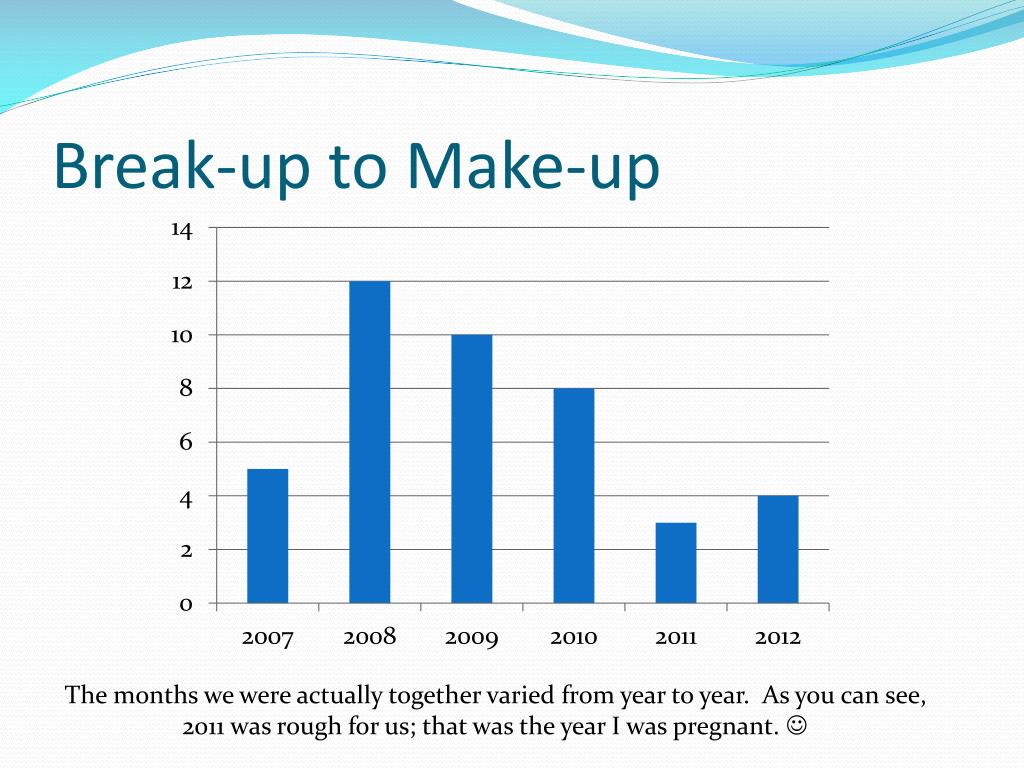 Break-up to Make-up

14
12
10
8
6
4
2
0

2007 2008 2009 2010 2011 2012

The months we were actually together varied from year to year. As you can see, 2011 was rough for us; that was the year I was pregnant. ☺